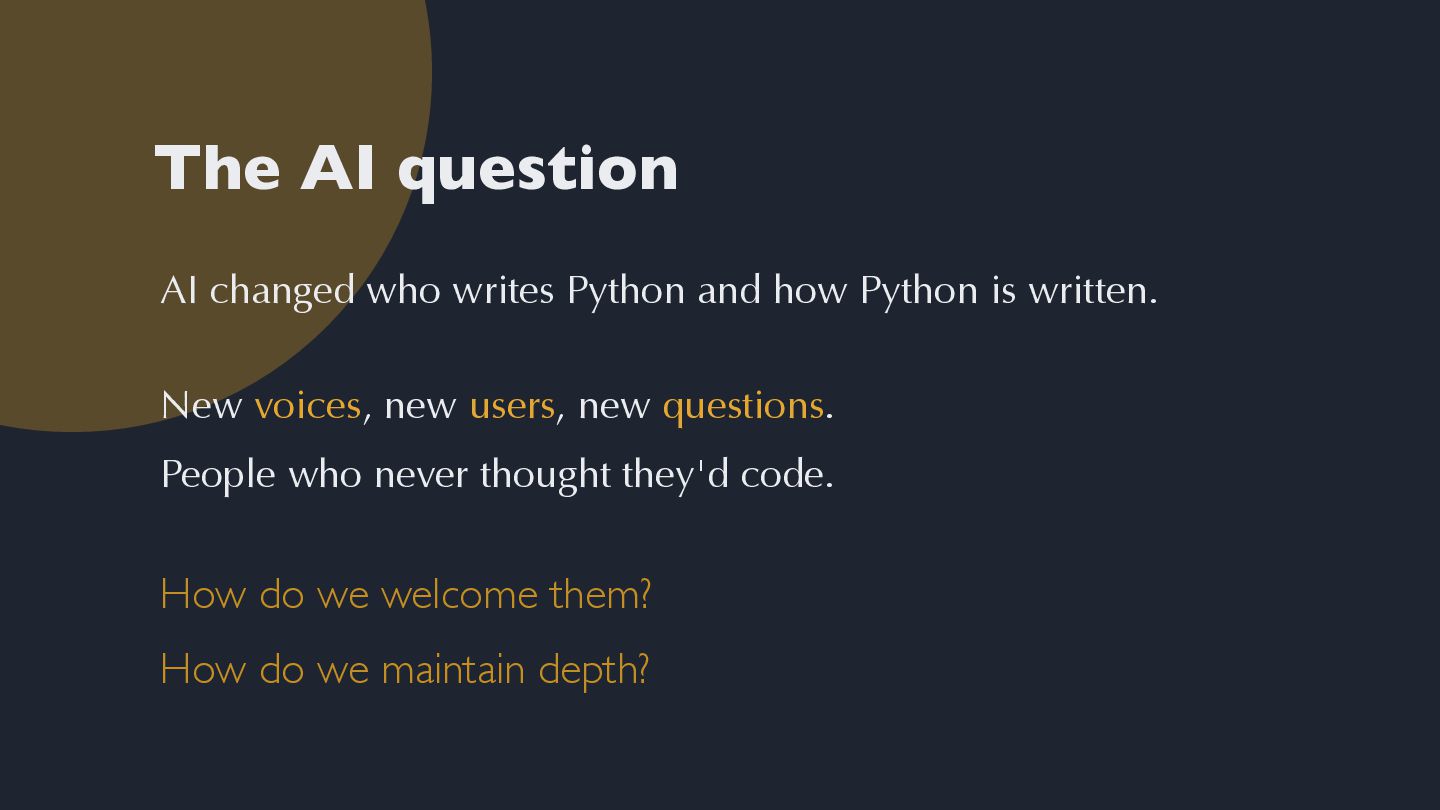 The AI question

AI changed who writes Python and how Python is written.

New voices, new users, new questions.
People who never thought they'd code.

How do we welcome them?
How do we maintain depth?